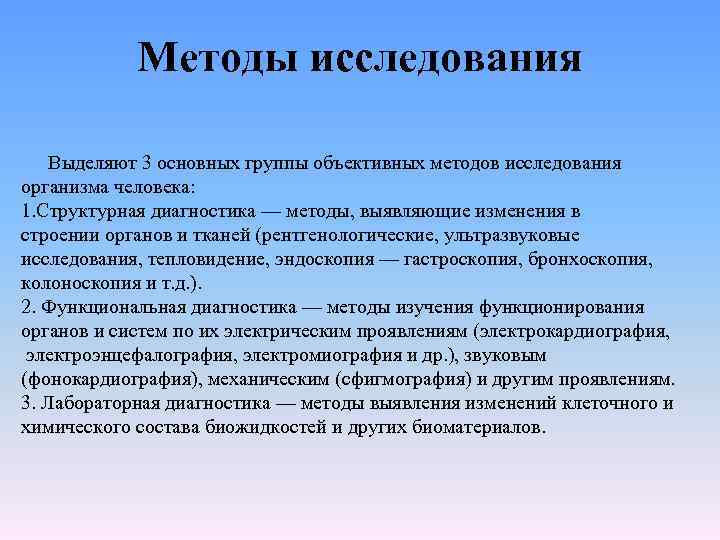 Методы исследования

Выделяют 3 основных группы объективных методов исследования организма человека:
1.Структурная диагностика — методы, выявляющие изменения в строении органов и тканей (рентгенологические, ультразвуковые исследования, тепловидение, эндоскопия — гастроскопия, бронхоскопия, колоноскопия и т.д.).
2. Функциональная диагностика — методы изучения функционирования органов и систем по их электрическим проявлениям (электрокардиография, электроэнцефалография, электромиография и др.), звуковым (фонокардиография), механическим (сфигмография) и другим проявлениям.
3. Лабораторная диагностика — методы выявления изменений клеточного и химического состава биожидкостей и других биоматериалов.